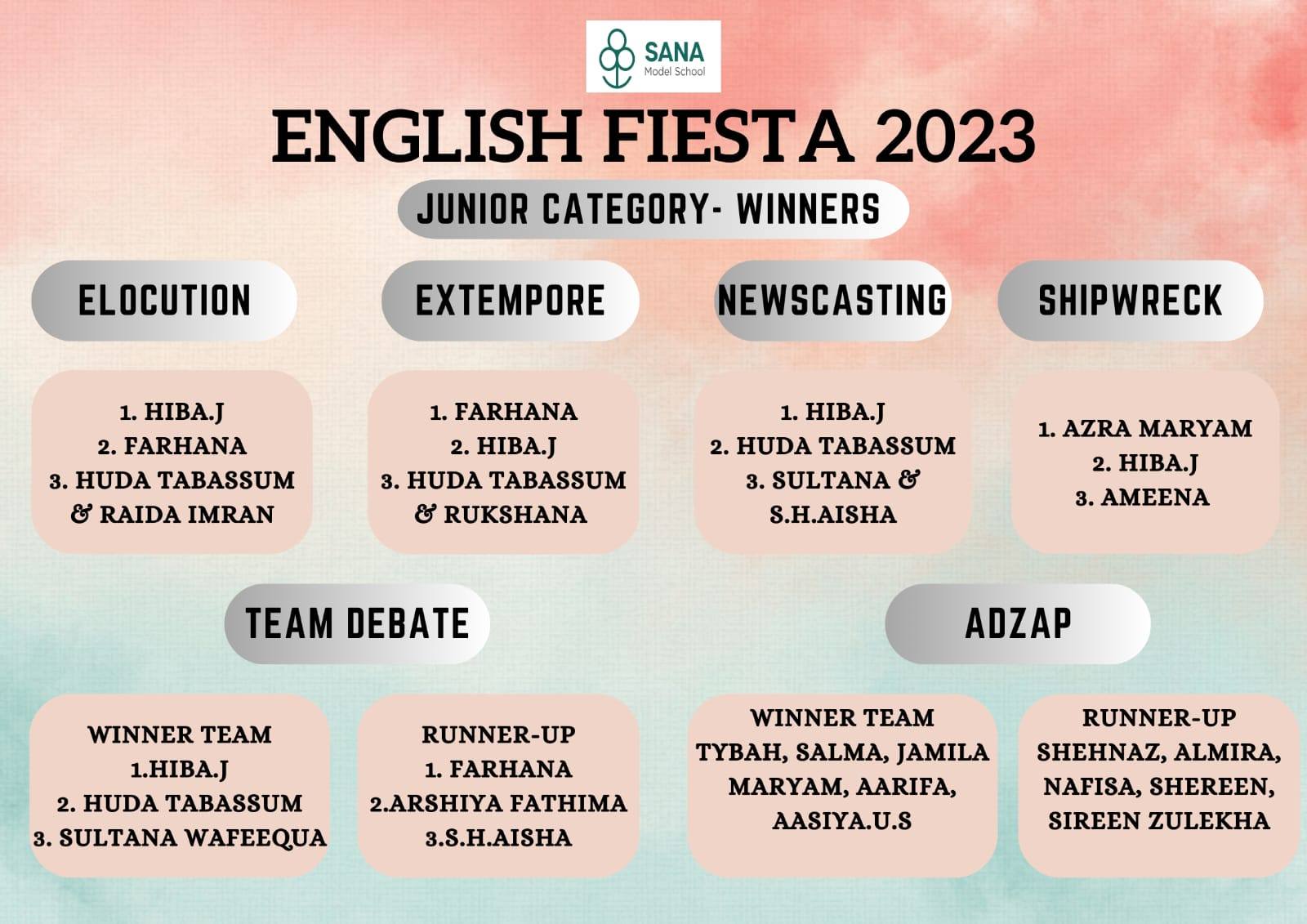 SANA
Model School

ENGLISH FIESTA 2023

JUNIOR CATEGORY- WINNERS

ELOCUTION

1. HIBA.J
2. FARHANA
3. HUDA TABASSUM & RAIDA IMRAN

EXTEMPORE

1. FARHANA
2. HIBA.J
3. HUDA TABASSUM & RUKSHANA

NEWSCASTING

1. HIBA.J
2. HUDA TABASSUM
3. SULTANA & S.H.AISHA

SHIPWRECK

1. AZRA MARYAM
2. HIBA.J
3. AMEENA

TEAM DEBATE

WINNER TEAM
1.HIBA.J
2. HUDA TABASSUM
3. SULTANA WAFEEQUA

RUNNER-UP
1. FARHANA
2.ARSHIYA FATHIMA
3.S.H.AISHA

ADZAP

WINNER TEAM
TYBAH, SALMA, JAMILA MARYAM, AARIFA, AASIYA.U.S

RUNNER-UP
SHEHNAZ, ALMIRA, NAFISA, SHEREEN, SIREEN ZULEKHA